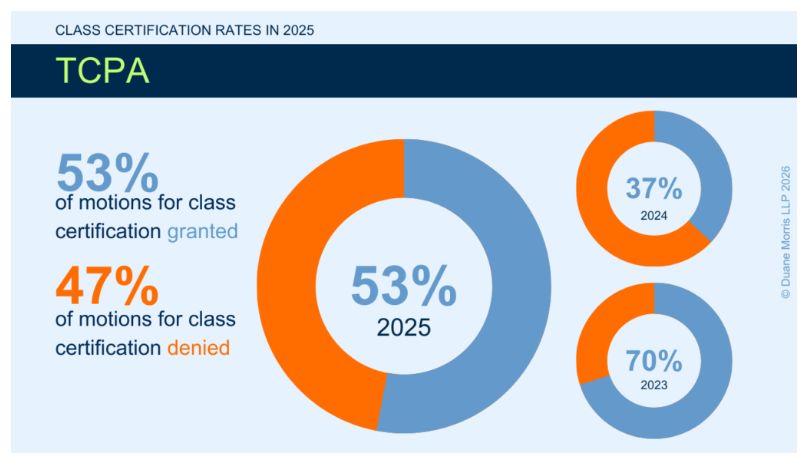 CLASS CERTIFICATION RATES IN 2025

TCPA

53%
of motions for class certification granted

47%
of motions for class certification denied

53%
2025

37%
2024

70%
2023

© Duane Morris LLP 2026